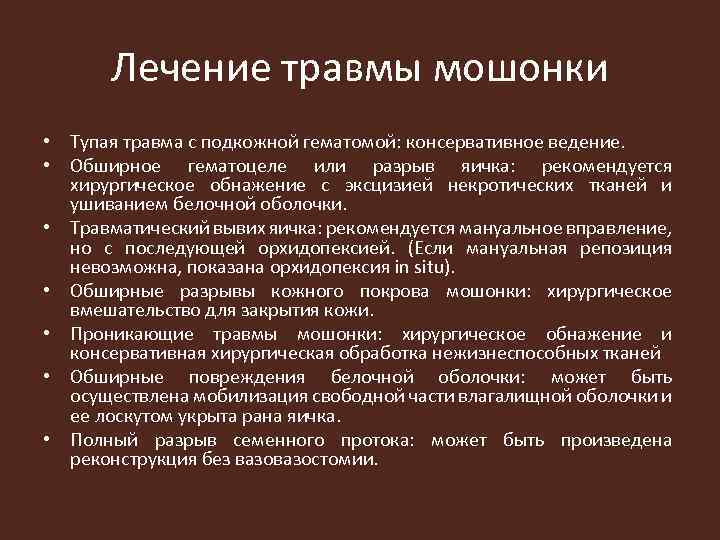 Лечение травмы мошонки

• Тупая травма с подкожной гематомой: консервативное ведение.
• Обширное гематоцеле или разрыв яичка: рекомендуется хирургическое обнажение с эксцизией некротических тканей и ушиванием белочной оболочки.
• Травматический вывих яичка: рекомендуется мануальное вправление, но с последующей орхидопексией. (Если мануальная репозиция невозможна, показана орхидопексия in situ).
• Обширные разрывы кожного покрова мошонки: хирургическое вмешательство для закрытия кожи.
• Проникающие травмы мошонки: хирургическое обнажение и консервативная хирургическая обработка нежизнеспособных тканей
• Обширные повреждения белочной оболочки: может быть осуществлена мобилизация свободной части влагалищной оболочки и ее лоскутом укрыта рана яичка.
• Полный разрыв семенного протока: может быть произведена реконструкция без вазовазостомии.